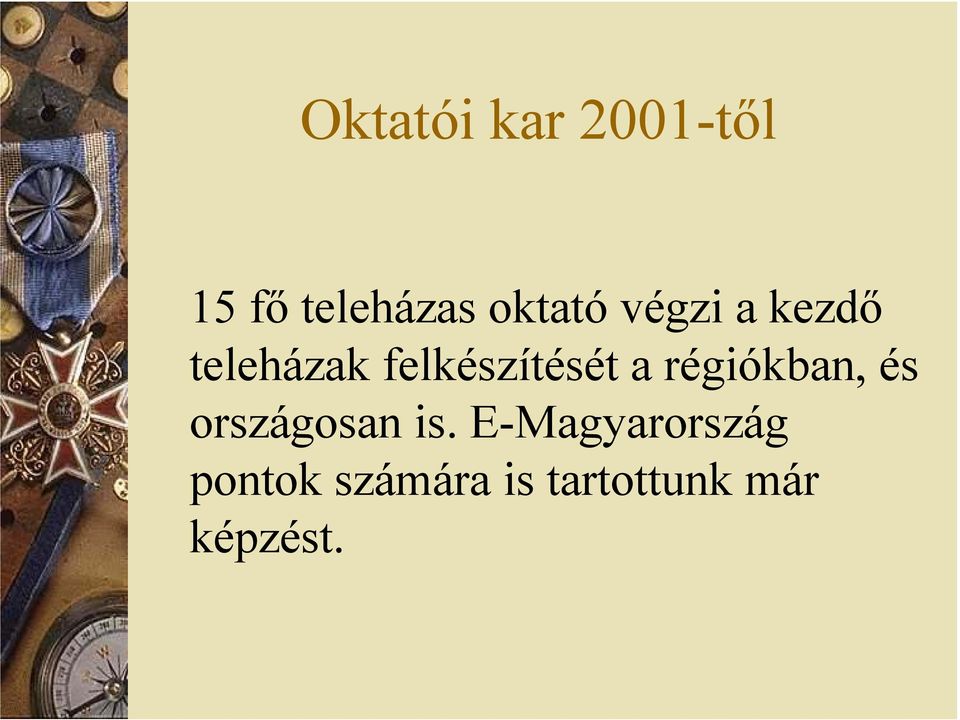 Oktatói kar 2001-től

15 fő teleházas oktató végzi a kezdő teleházak felkészítését a régiókban, és országosan is. E-Magyarország pontok számára is tartottunk már képzést.